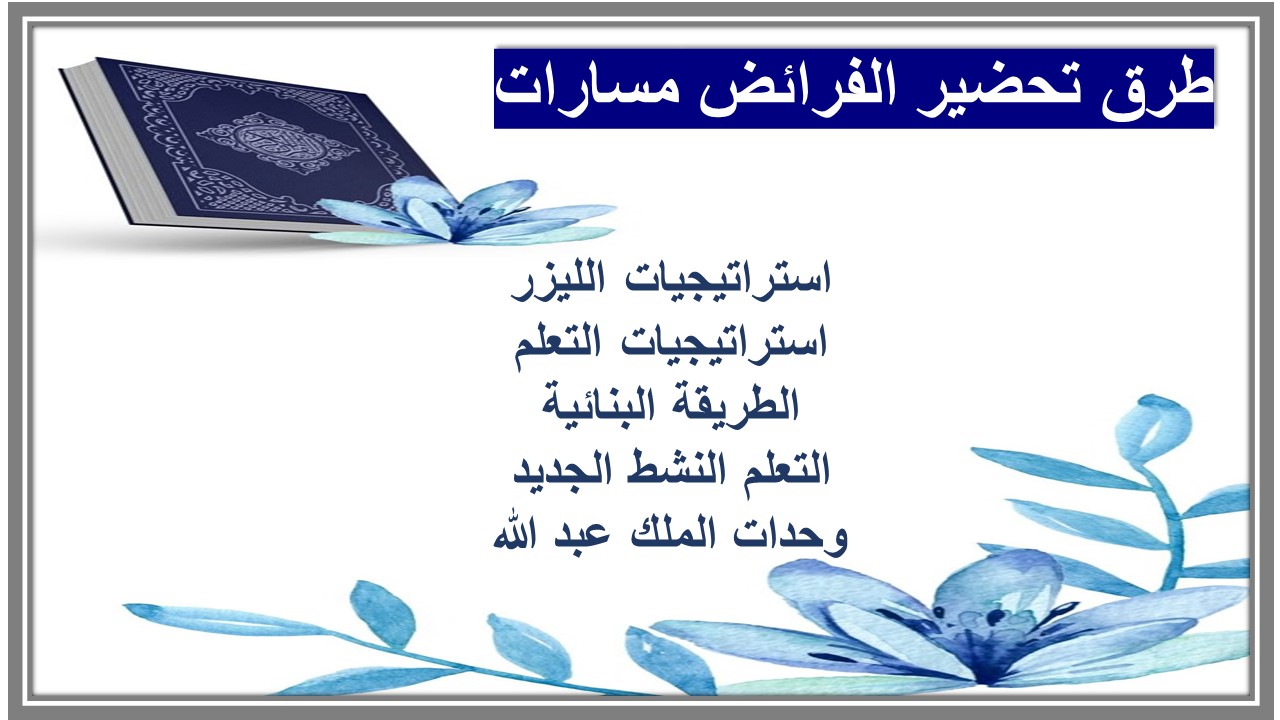 طرق تحضير الفرائض مسارات

استراتيجيات الليزر
استراتيجيات التعلم
الطريقة البنائية
التعلم النشط الجديد
وحدات الملك عبد الله